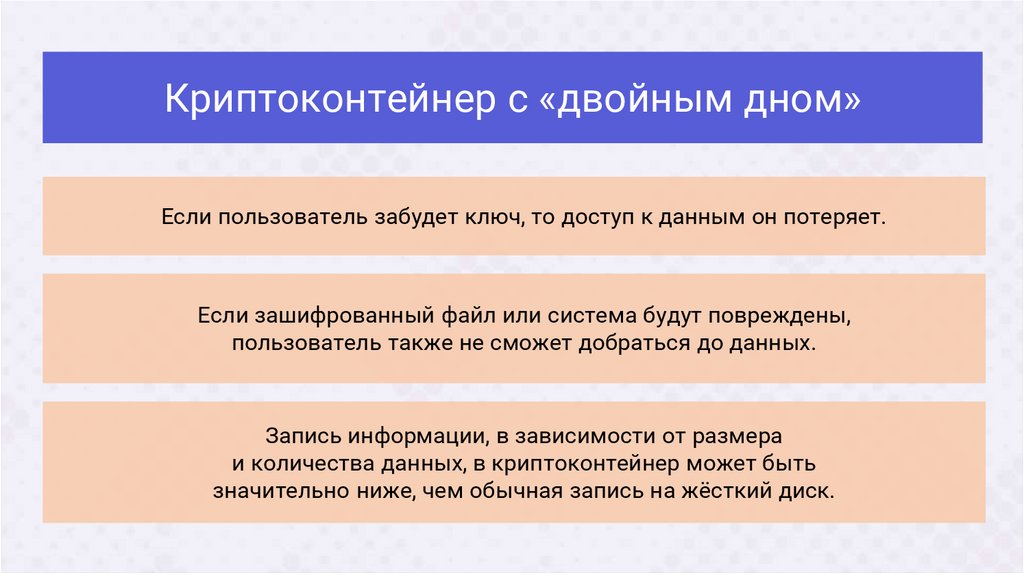 Криптоконтейнер с «двойным дном»

Если пользователь забудет ключ, то доступ к данным он потеряет.

Если зашифрованный файл или система будут повреждены, пользователь также не сможет добраться до данных.

Запись информации, в зависимости от размера и количества данных, в криптоконтейнер может быть значительно ниже, чем обычная запись на жёсткий диск.